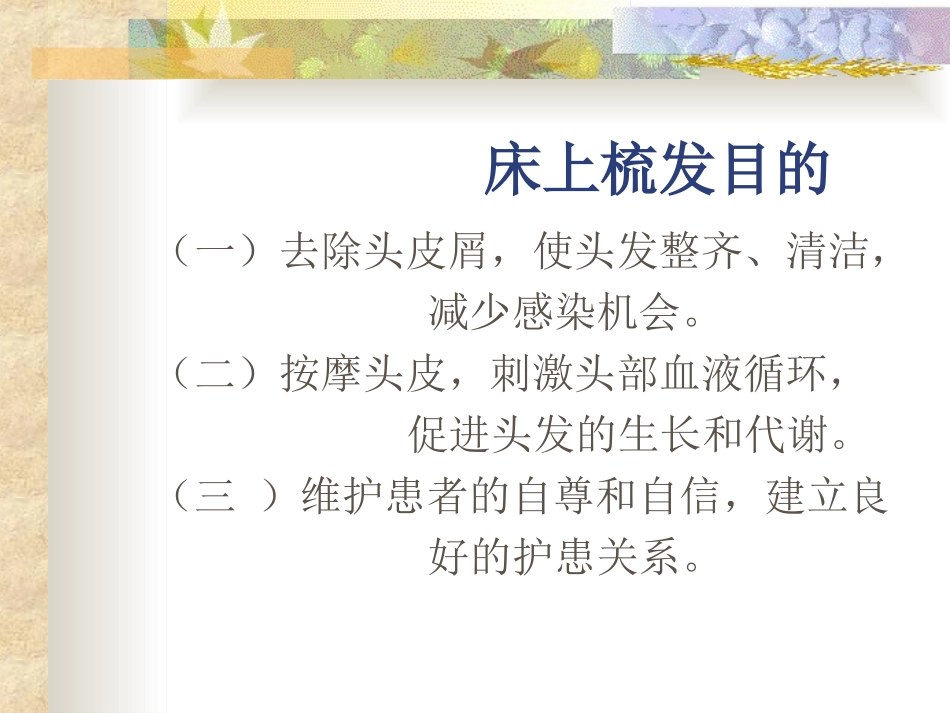 床上梳发目的

（一）去除头皮屑，使头发整齐、清洁，减少感染机会。

（二）按摩头皮，刺激头部血液循环，促进头发的生长和代谢。

（三 ）维护患者的自尊和自信，建立良好的护患关系。